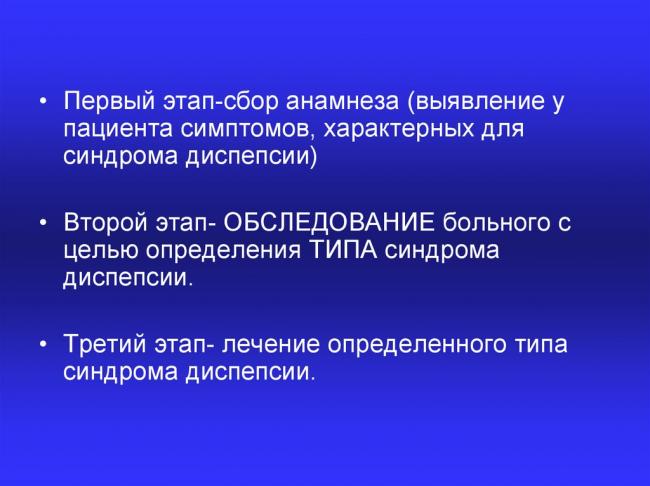 • Первый этап-сбор анамнеза (выявление у пациента симптомов, характерных для синдрома диспепсии)

• Второй этап- ОБСЛЕДОВАНИЕ больного с целью определения ТИПА синдрома диспепсии.

• Третий этап- лечение определенного типа синдрома диспепсии.